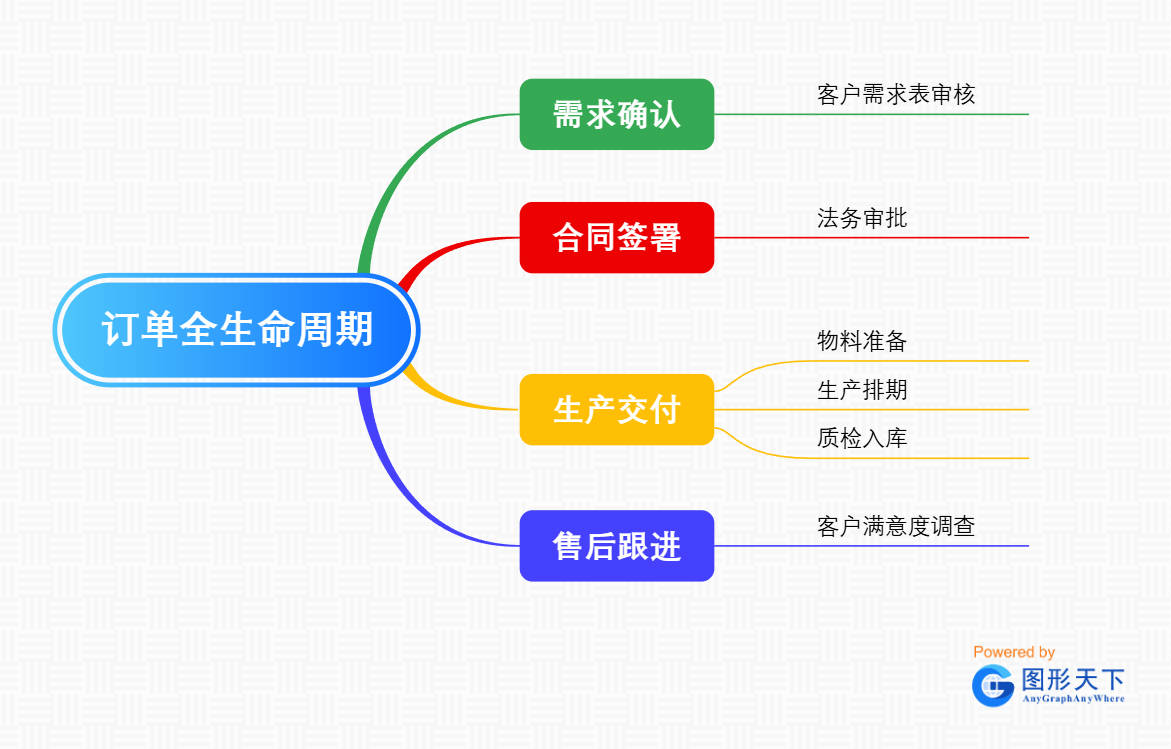 订单全生命周期

需求确认
客户需求表审核

合同签署
法务审批

生产交付
物料准备
生产排期
质检入库

售后跟进
客户满意度调查

Powered by
图形天下
AnyGraphAnyWhere